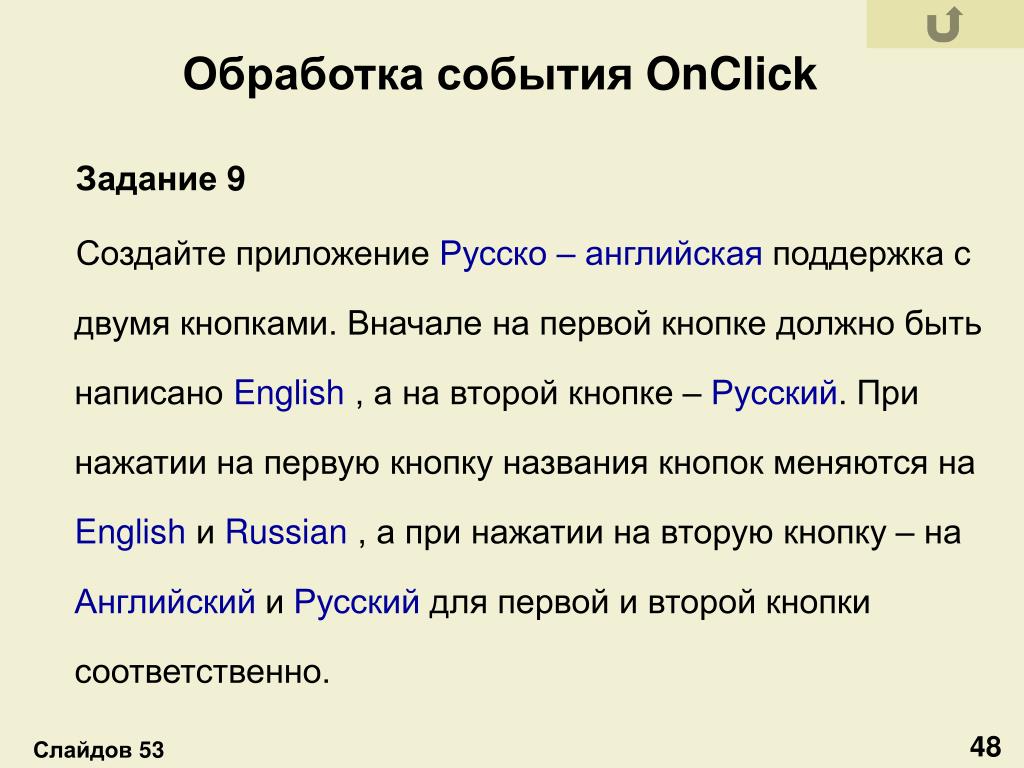 Обработка события OnClick

Задание 9

Создайте приложение Русско – английская поддержка с двумя кнопками. Вначале на первой кнопке должно быть написано English , а на второй кнопке – Русский. При нажатии на первую кнопку названия кнопок меняются на English и Russian , а при нажатии на вторую кнопку – на Английский и Русский для первой и второй кнопки соответственно.

Слайдов 53

48